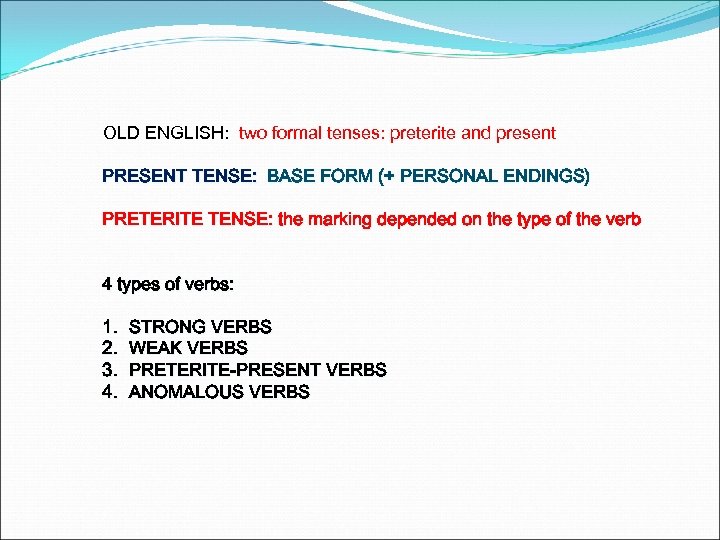 OLD ENGLISH: two formal tenses: preterite and present

PRESENT TENSE: BASE FORM (+ PERSONAL ENDINGS)

PRETERITE TENSE: the marking depended on the type of the verb

4 types of verbs:

1. STRONG VERBS
2. WEAK VERBS
3. PRETERITE-PRESENT VERBS
4. ANOMALOUS VERBS